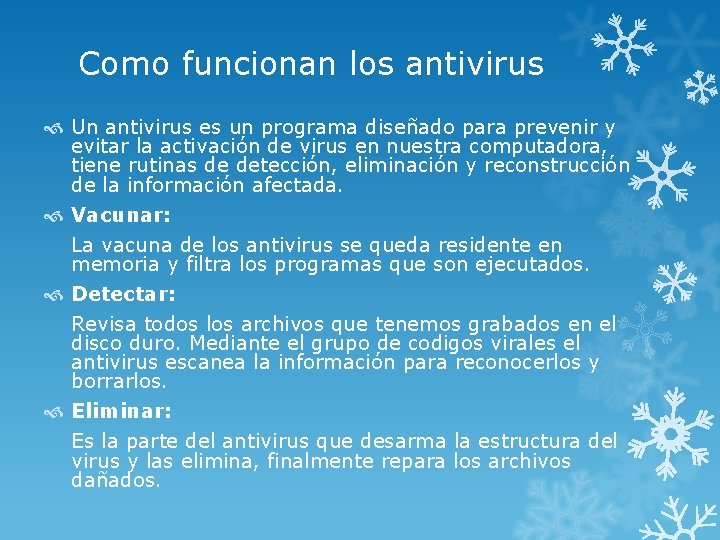 Como funcionan los antivirus

Un antivirus es un programa diseñado para prevenir y evitar la activación de virus en nuestra computadora, tiene rutinas de detección, eliminación y reconstrucción de la información afectada.

Vacunar:

La vacuna de los antivirus se queda residente en memoria y filtra los programas que son ejecutados.

Detectar:

Revisa todos los archivos que tenemos grabados en el disco duro. Mediante el grupo de codigos virales el antivirus escanea la información para reconocerlos y borrarlos.

Eliminar:

Es la parte del antivirus que desarma la estructura del virus y las elimina, finalmente repara los archivos dañados.